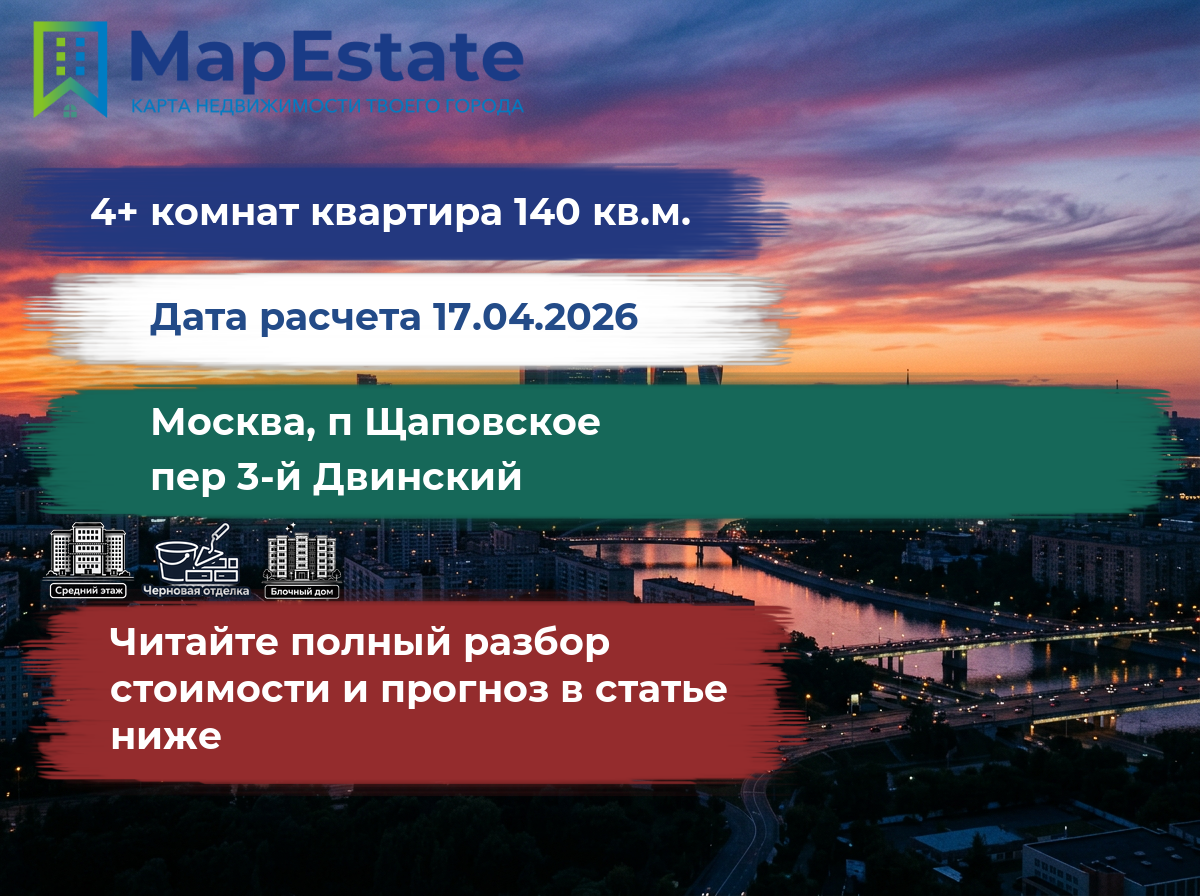 MapEstate
КАРТА НЕДВИЖИМОСТИ ТВОЕГО ГОРОДА

4+ комнат квартира 140 кв.м.

Дата расчета 17.04.2026

Москва, п Щаповское
пер 3-й Двинский

Средний этаж
Черновая отделка
Блочный дом

Читайте полный разбор стоимости и прогноз в статье ниже